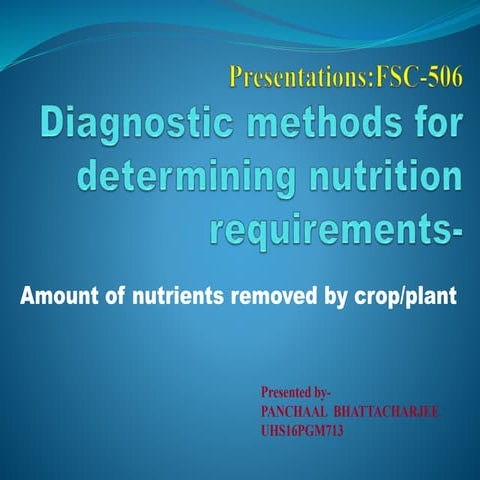 Presentations:FSC-506

Diagnostic methods for determining nutrition requirements-

Amount of nutrients removed by crop/plant

Presented by-
PANCHAAL BHATTACHARJEE
UHS16PGM713